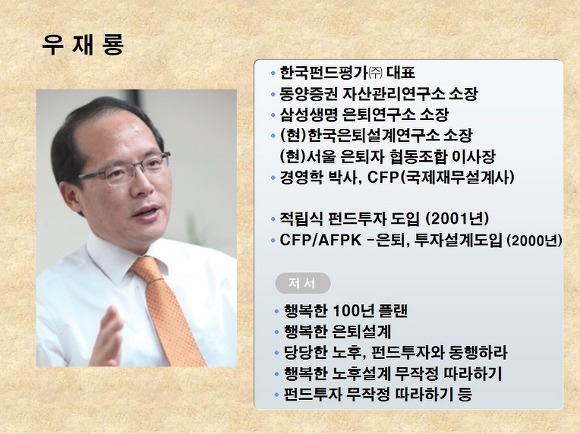 우 재 룡

• 한국펀드평가㈜ 대표
• 동양증권 자산관리연구소 소장
• 삼성생명 은퇴연구소 소장
• (현)한국은퇴설계연구소 소장
(현)서울 은퇴자 협동조합 이사장
• 경영학 박사, CFP(국제재무설계사)

• 적립식 펀드투자 도입 (2001년)
• CFP/AFPK -은퇴, 투자설계도입 (2000년)

저 서

• 행복한 100년 플랜
• 행복한 은퇴설계
• 당당한 노후, 펀드투자와 동행하라
• 행복한 노후설계 무작정 따라하기
• 펀드투자 무작정 따라하기 등